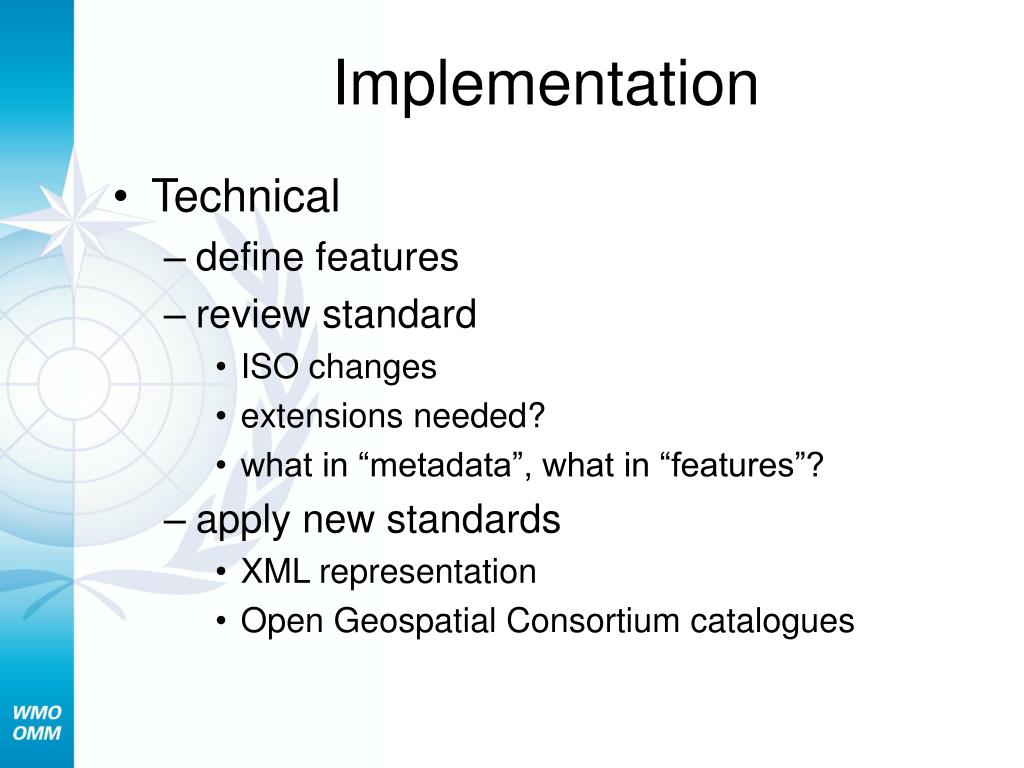 Implementation

• Technical
– define features
– review standard
• ISO changes
• extensions needed?
• what in “metadata”, what in “features”?
– apply new standards
• XML representation
• Open Geospatial Consortium catalogues

WMO
OMM